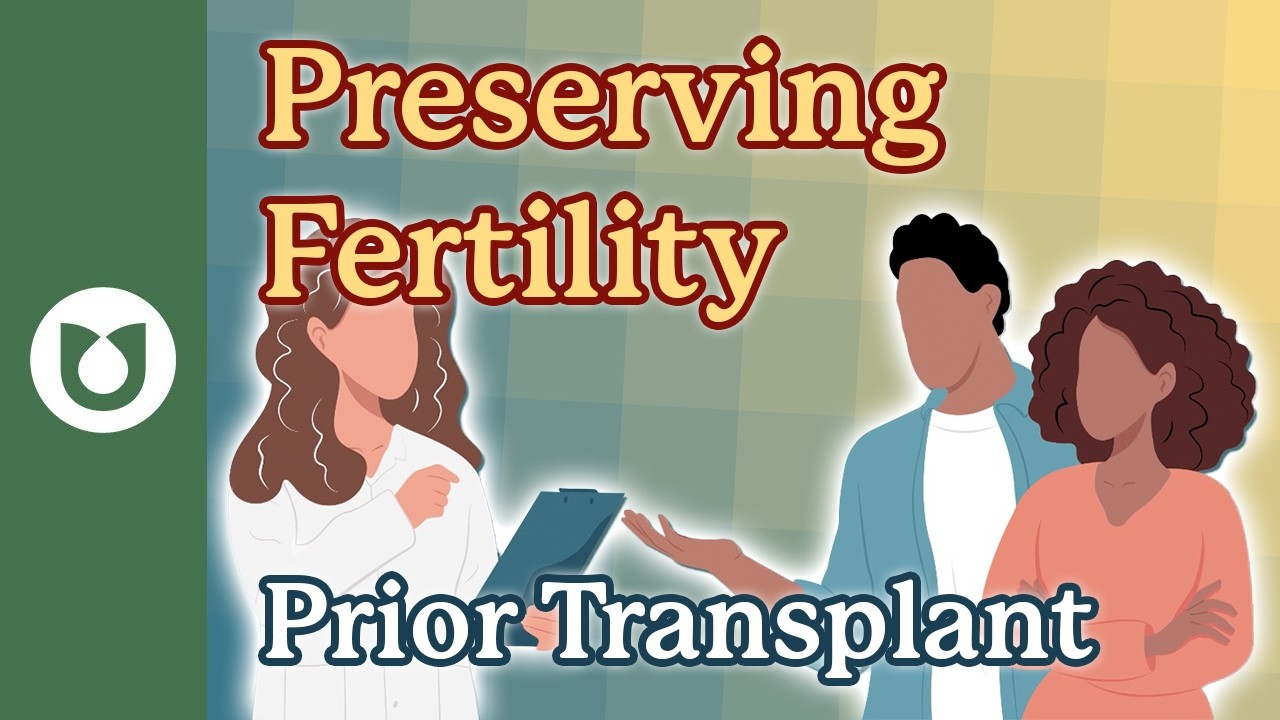 Preserving Fertility

Prior Transplant